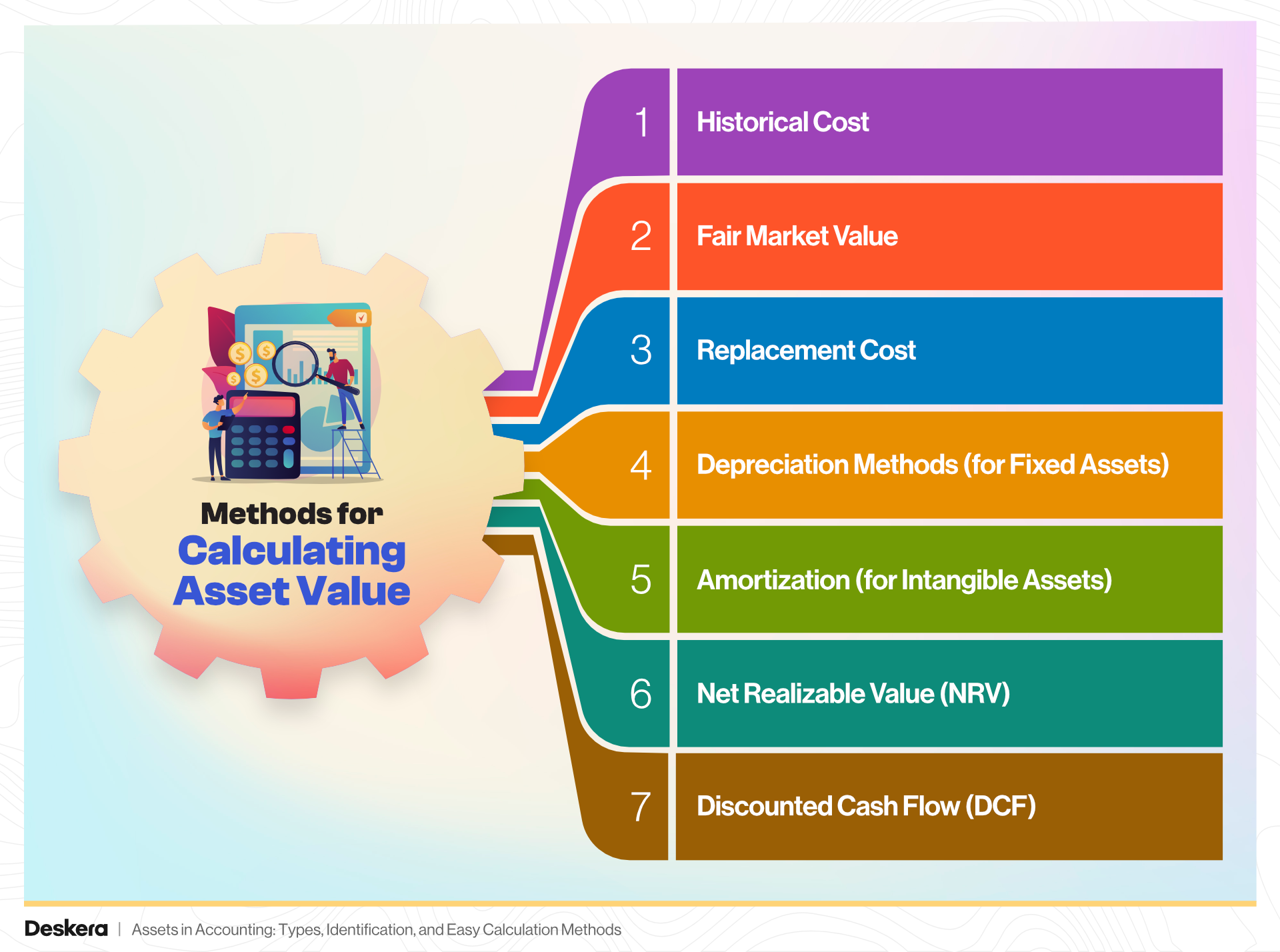 Methods for Calculating Asset Value

1 Historical Cost

2 Fair Market Value

3 Replacement Cost

4 Depreciation Methods (for Fixed Assets)

5 Amortization (for Intangible Assets)

6 Net Realizable Value (NRV)

7 Discounted Cash Flow (DCF)

Deskera | Assets in Accounting: Types, Identification, and Easy Calculation Methods